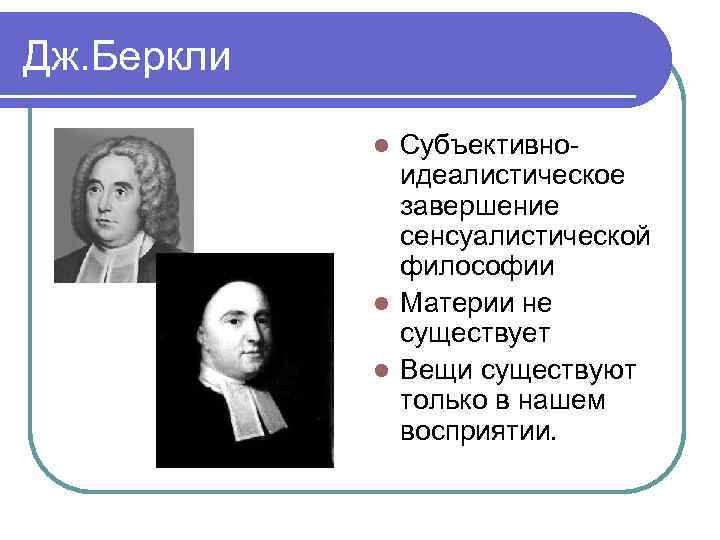 Дж.Беркли

- Субъективно-идеалистическое завершение сенсуалистической философии
- Материи не существует
- Вещи существуют только в нашем восприятии.